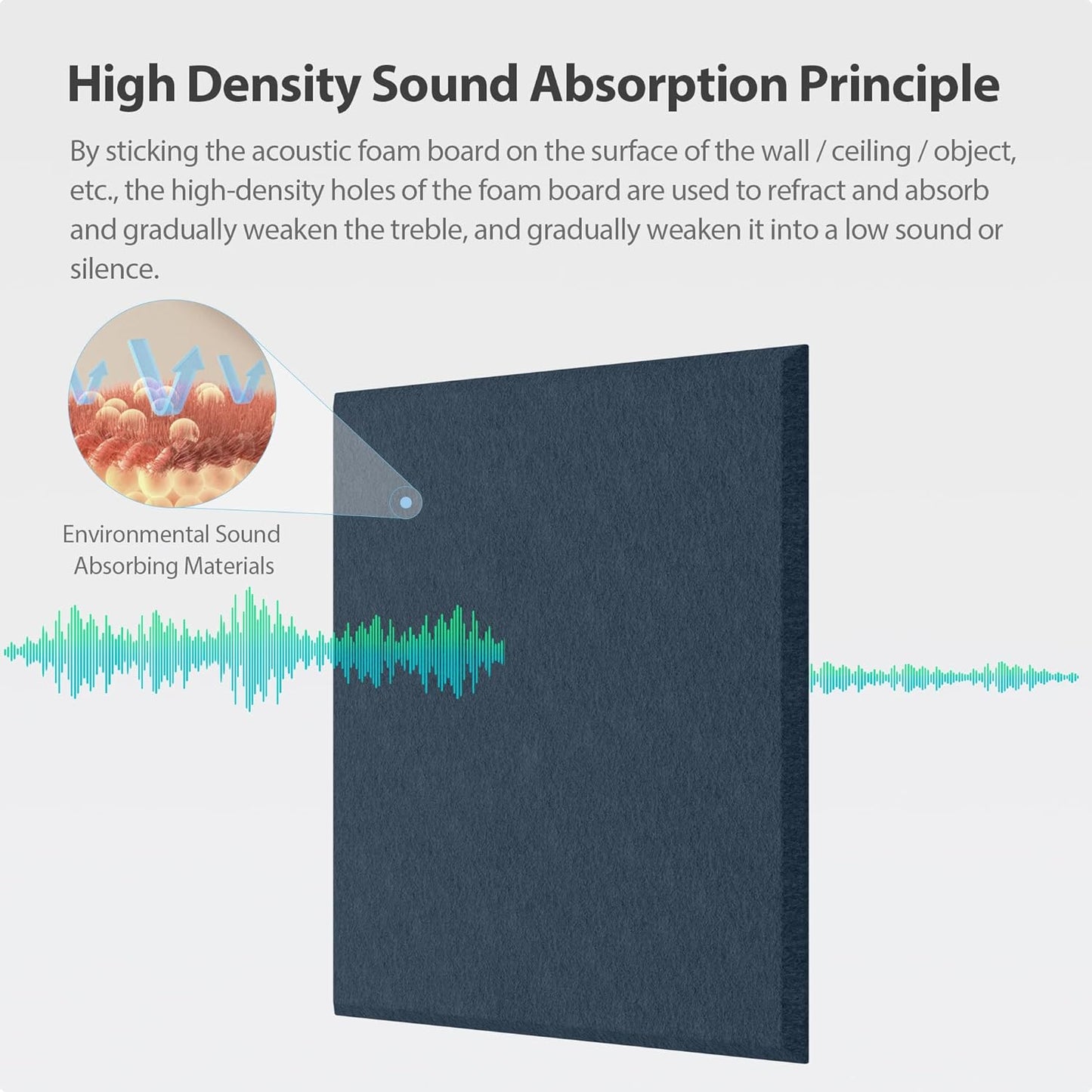 High Density Sound Absorption Principle

By sticking the acoustic foam board on the surface of the wall / ceiling / object, etc., the high-density holes of the foam board are used to refract and absorb and gradually weaken the treble, and gradually weaken it into a low sound or silence.

Environmental Sound Absorbing Materials